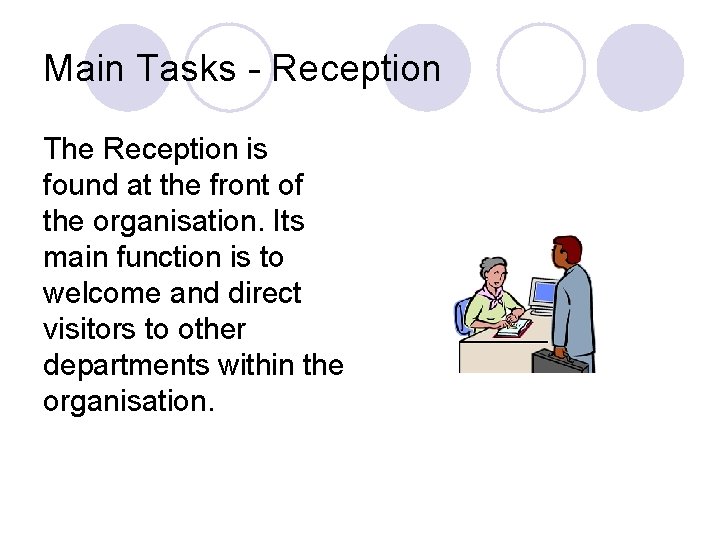 Main Tasks - Reception

The Reception is found at the front of the organisation. Its main function is to welcome and direct visitors to other departments within the organisation.